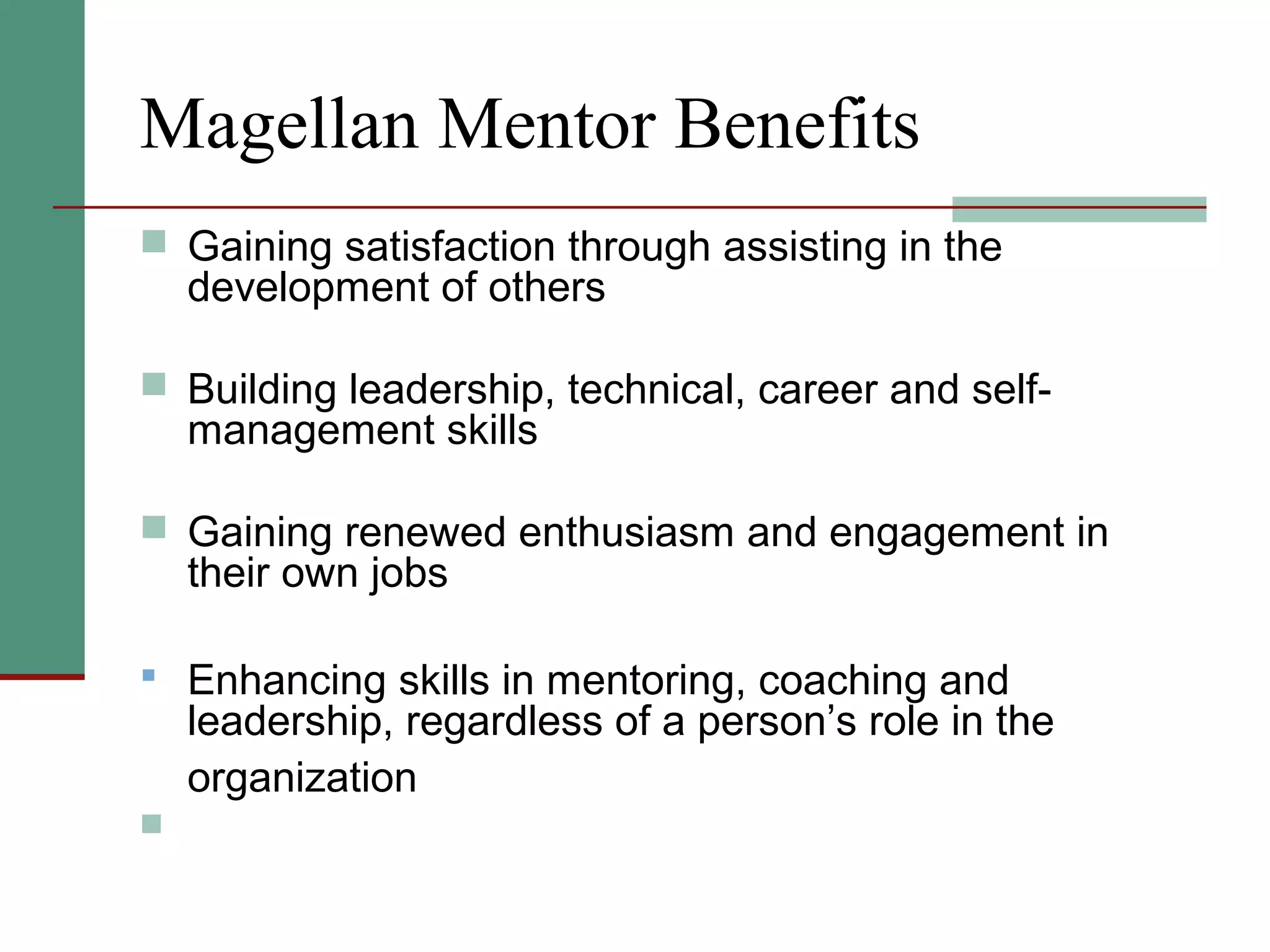 Magellan Mentor Benefits

Gaining satisfaction through assisting in the development of others

Building leadership, technical, career and self-management skills

Gaining renewed enthusiasm and engagement in their own jobs

Enhancing skills in mentoring, coaching and leadership, regardless of a person’s role in the organization